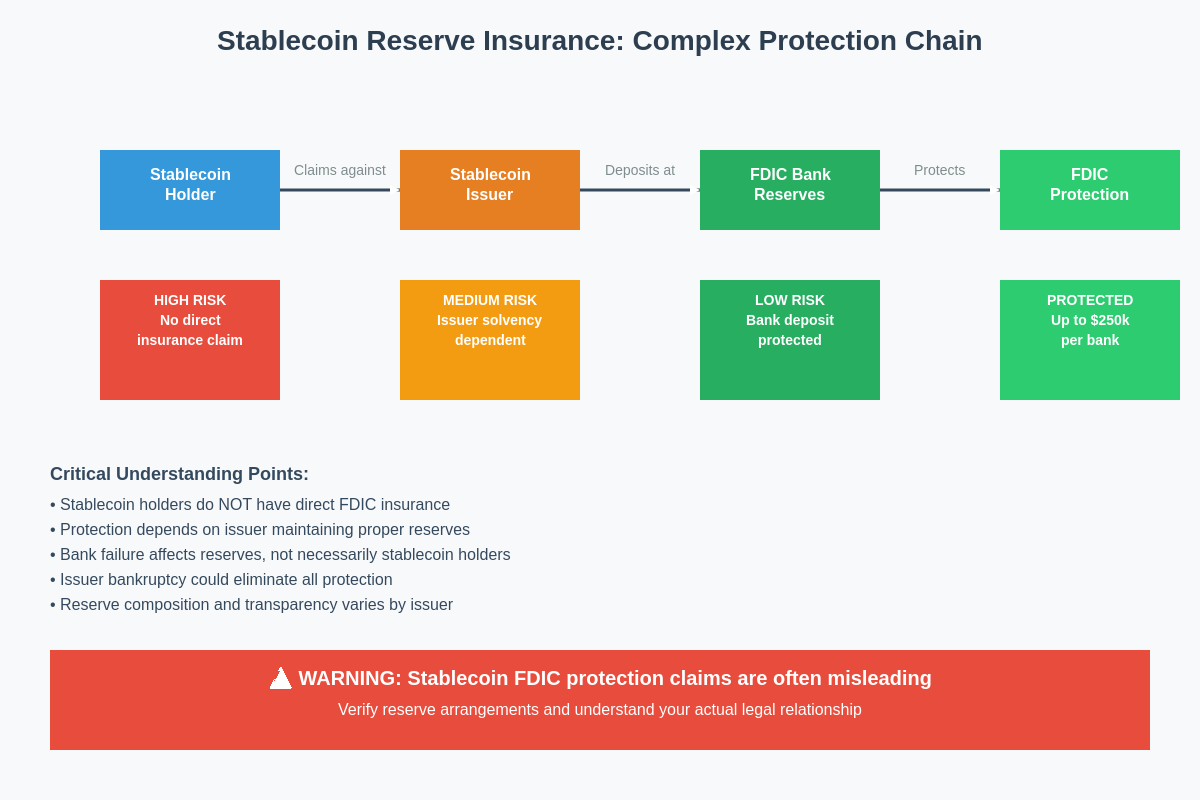 Stablecoin Reserve Insurance: Complex Protection Chain

Stablecoin Holder

Claims against

Stablecoin Issuer

Deposits at

FDIC Bank Reserves

Protects

FDIC Protection

HIGH RISK
No direct insurance claim

MEDIUM RISK
Issuer solvency dependent

LOW RISK
Bank deposit protected

PROTECTED
Up to $250k per bank

Critical Understanding Points:

• Stablecoin holders do NOT have direct FDIC insurance
• Protection depends on issuer maintaining proper reserves
• Bank failure affects reserves, not necessarily stablecoin holders
• Issuer bankruptcy could eliminate all protection
• Reserve composition and transparency varies by issuer

⚠ WARNING: Stablecoin FDIC protection claims are often misleading

Verify reserve arrangements and understand your actual legal relationship